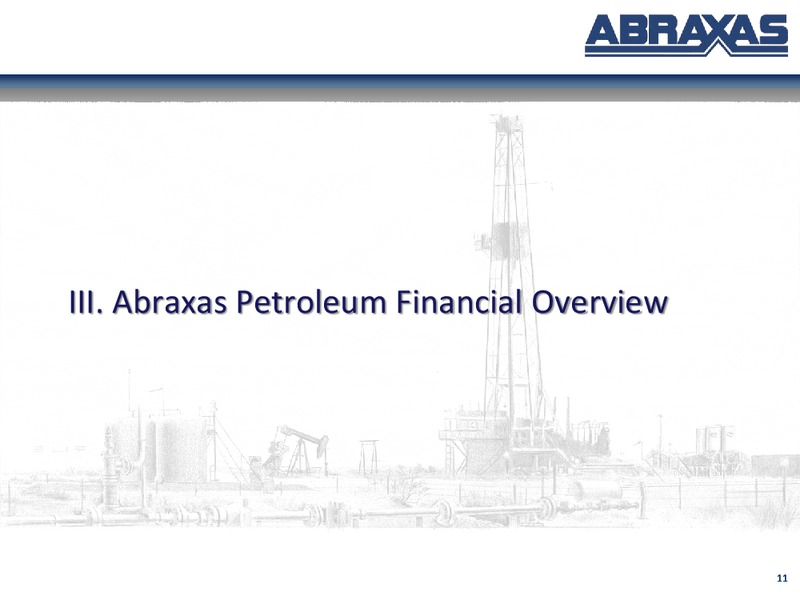 ABRAXAS

III. Abraxas Petroleum Financial Overview

11